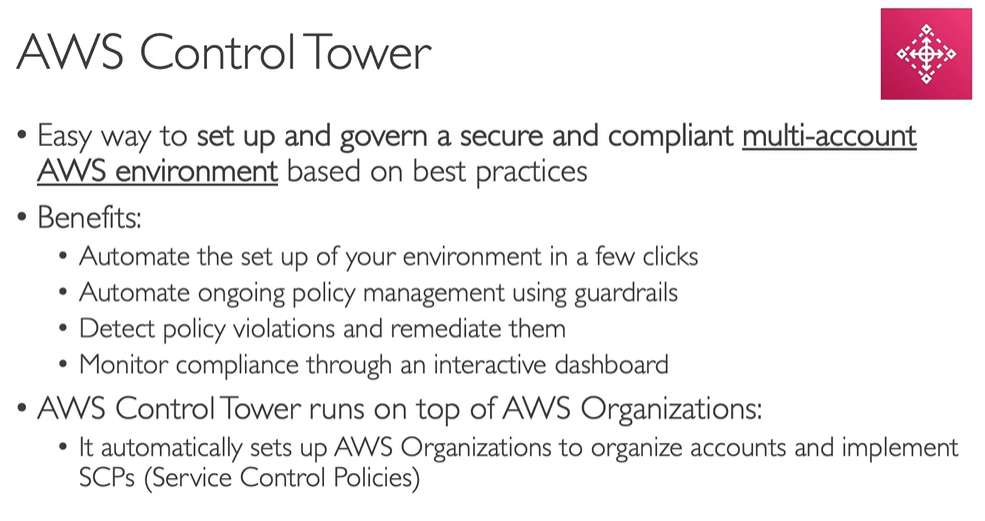 AWS Control Tower

• Easy way to set up and govern a secure and compliant multi-account AWS environment based on best practices
• Benefits:
  • Automate the set up of your environment in a few clicks
  • Automate ongoing policy management using guardrails
  • Detect policy violations and remediate them
  • Monitor compliance through an interactive dashboard
• AWS Control Tower runs on top of AWS Organizations:
  • It automatically sets up AWS Organizations to organize accounts and implement SCPs (Service Control Policies)